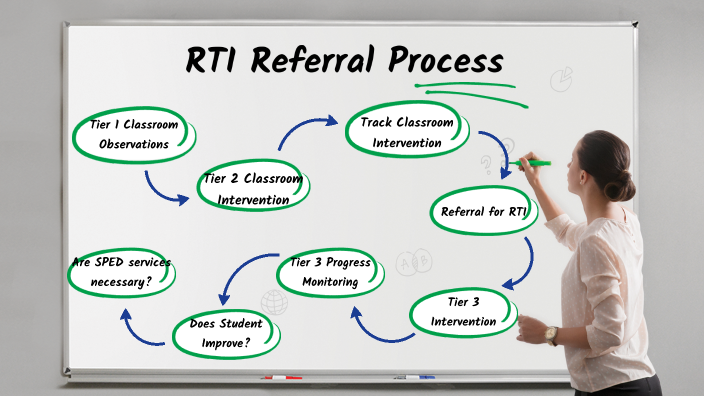 RTI Referral Process

Tier 1 Classroom Observations

Tier 2 Classroom Intervention

Track Classroom Intervention

Referral for RTI

Tier 3 Intervention

Tier 3 Progress Monitoring

Does Student Improve?

Are SPED services necessary?